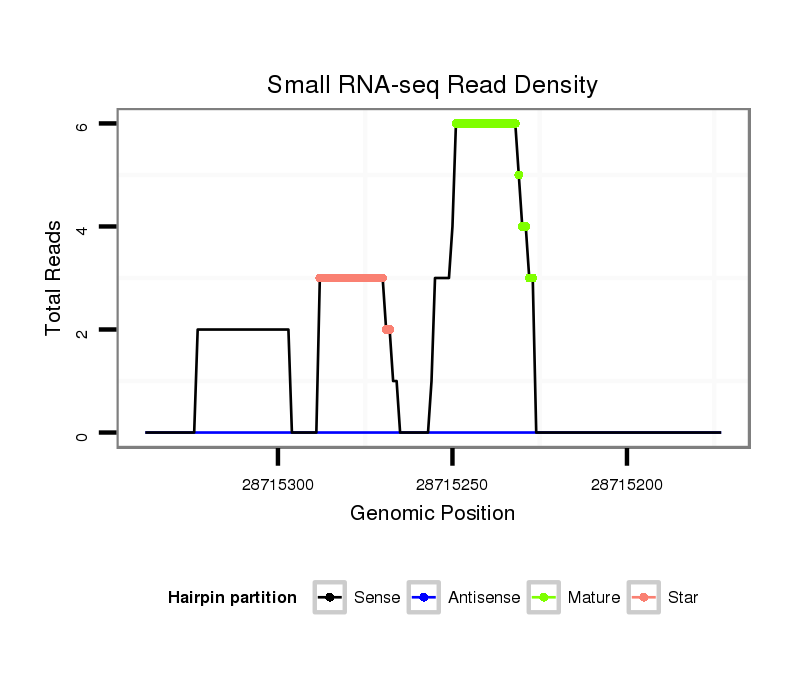 Small RNA-seq Read Density

Total Reads

6
4
2
0

28715300
28715250
28715200

Genomic Position

Hairpin partition
Sense
Antisense
Mature
Star